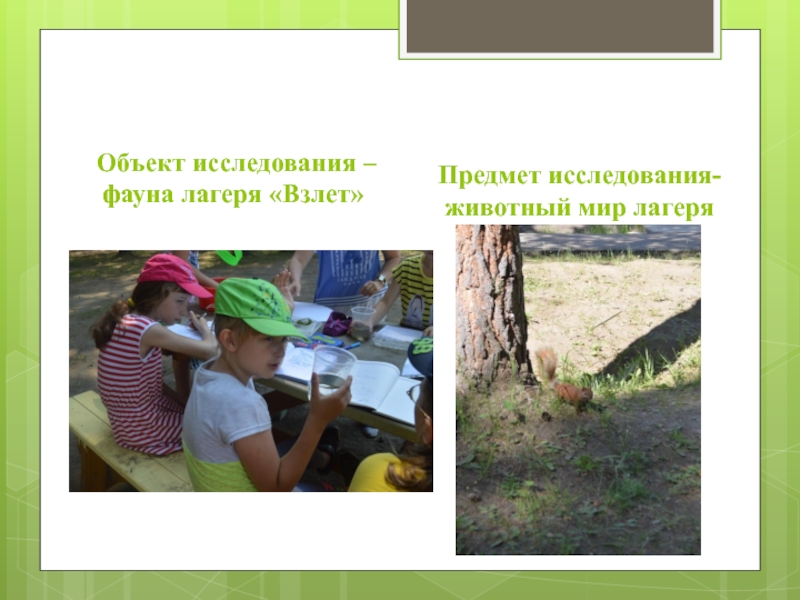 Объект исследования – фауна лагеря «Взлет»

Предмет исследования- животный мир лагеря